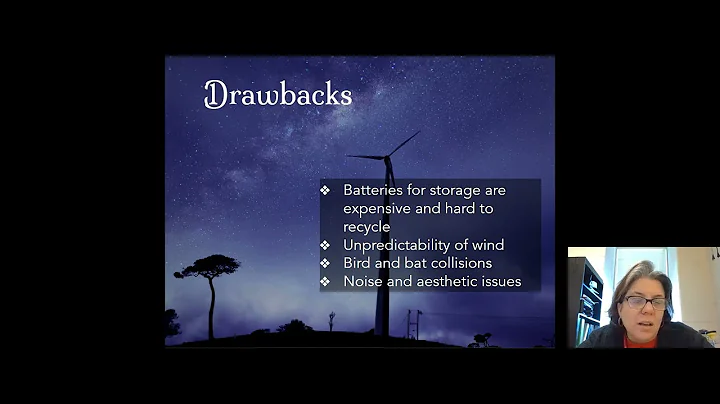 Drawbacks

❖ Batteries for storage are expensive and hard to recycle
❖ Unpredictability of wind
❖ Bird and bat collisions
❖ Noise and aesthetic issues